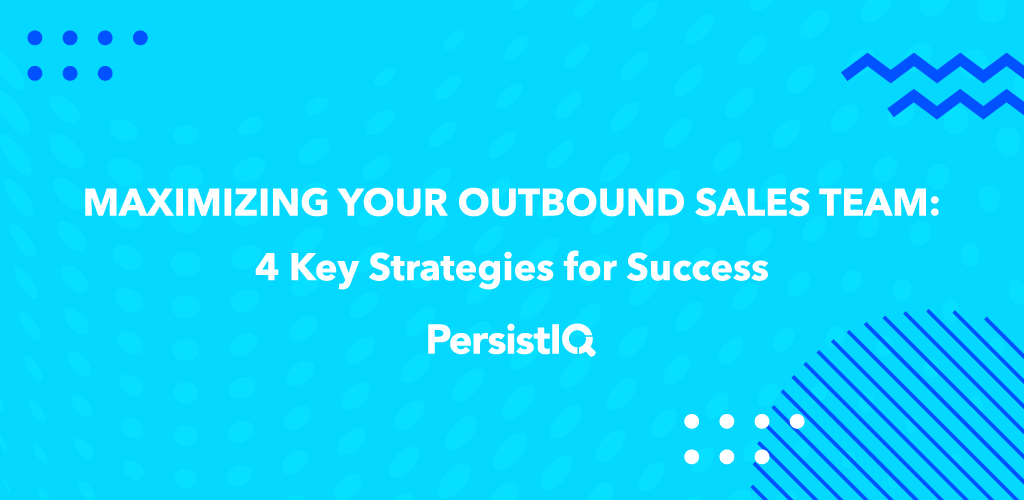 MAXIMIZING YOUR OUTBOUND SALES TEAM:
4 Key Strategies for Success

PersistIQ